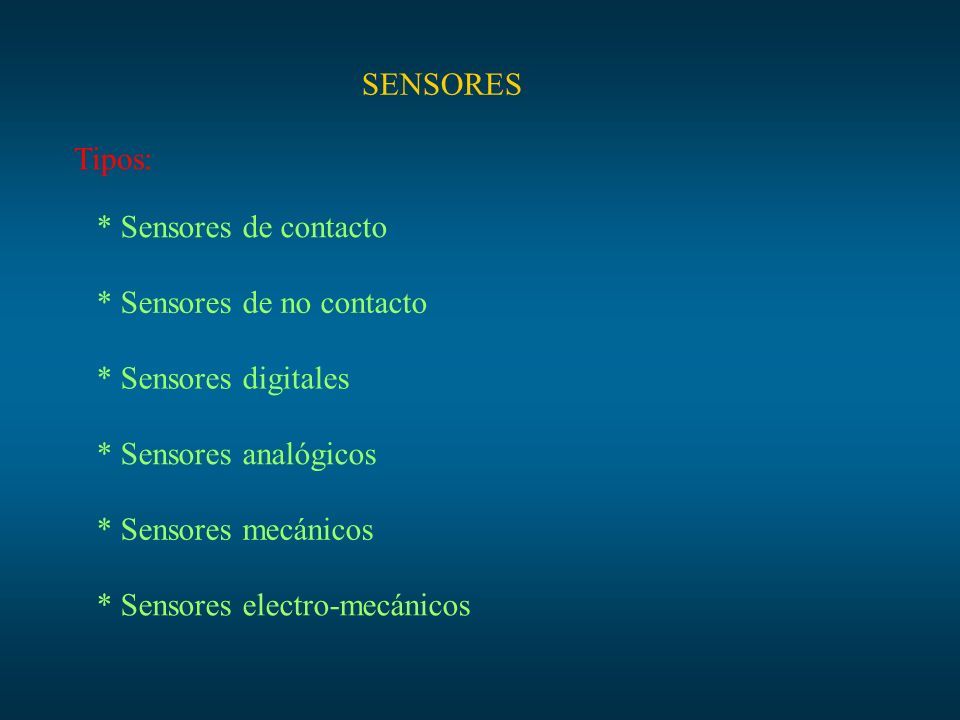 SENSORES

Tipos:

* Sensores de contacto

* Sensores de no contacto

* Sensores digitales

* Sensores analógicos

* Sensores mecánicos

* Sensores electro-mecánicos